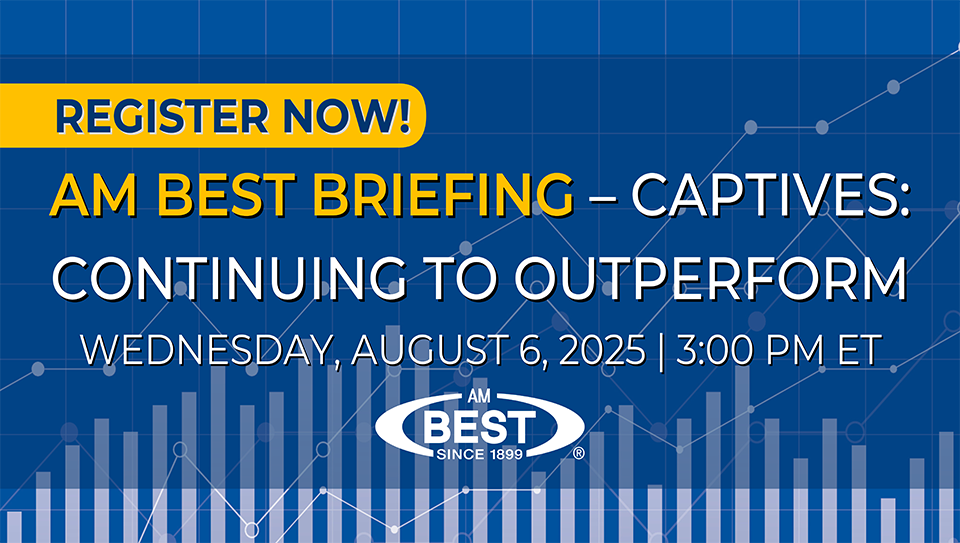 REGISTER NOW!

AM BEST BRIEFING – CAPTIVES: CONTINUING TO OUTPERFORM

WEDNESDAY, AUGUST 6, 2025 | 3:00 PM ET

AM BEST SINCE 1899 ®